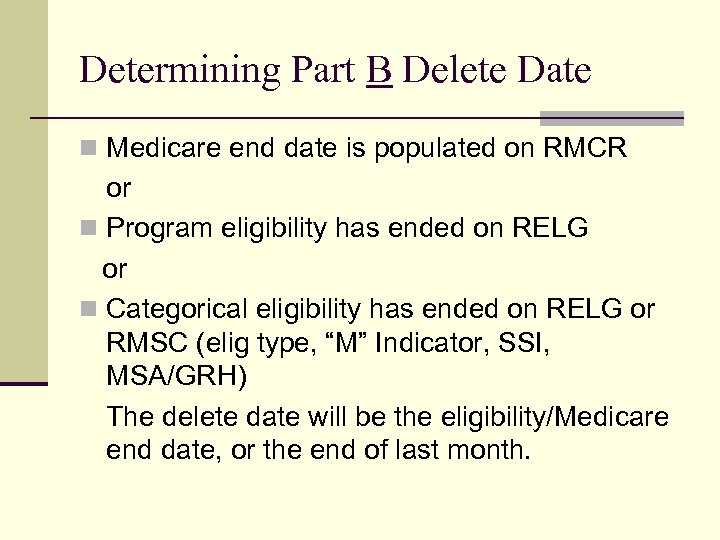 Determining Part B Delete Date

Medicare end date is populated on RMCR

or

Program eligibility has ended on RELG

or

Categorical eligibility has ended on RELG or RMSC (elig type, “M” Indicator, SSI, MSA/GRH)

The delete date will be the eligibility/Medicare end date, or the end of last month.